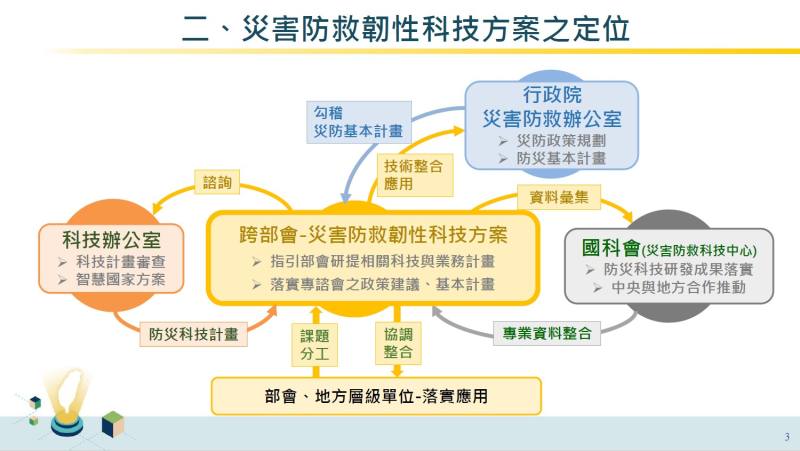 二、災害防救韌性科技方案之定位

勾稽
災防基本計畫

行政院
災害防救辦公室
➢ 災防政策規劃
➢ 防災基本計畫

技術整合
應用

諮詢

資料彙集

科技辦公室
➢ 科技計畫審查
➢ 智慧國家方案

跨部會-災害防救韌性科技方案
➢ 指引部會研提相關科技與業務計畫
➢ 落實專諮會之政策建議、基本計畫

國科會(災害防救科技中心)
➢ 防災科技研發成果落實
➢ 中央與地方合作推動

防災科技計畫

課題
分工

協調
整合

專業資料整合

部會、地方層級單位-落實應用

3